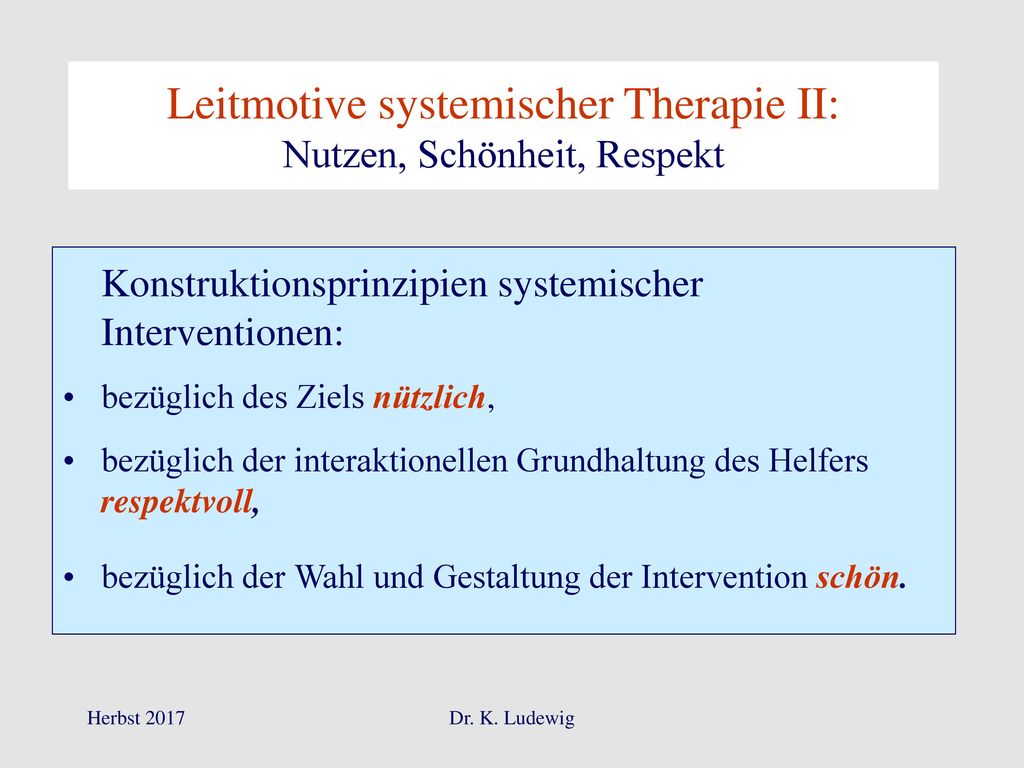 Leitmotive systemischer Therapie II:
Nutzen, Schönheit, Respekt

Konstruktionsprinzipien systemischer Interventionen:

• bezüglich des Ziels nützlich,

• bezüglich der interaktionellen Grundhaltung des Helfers respektvoll,

• bezüglich der Wahl und Gestaltung der Intervention schön.

Herbst 2017

Dr. K. Ludewig